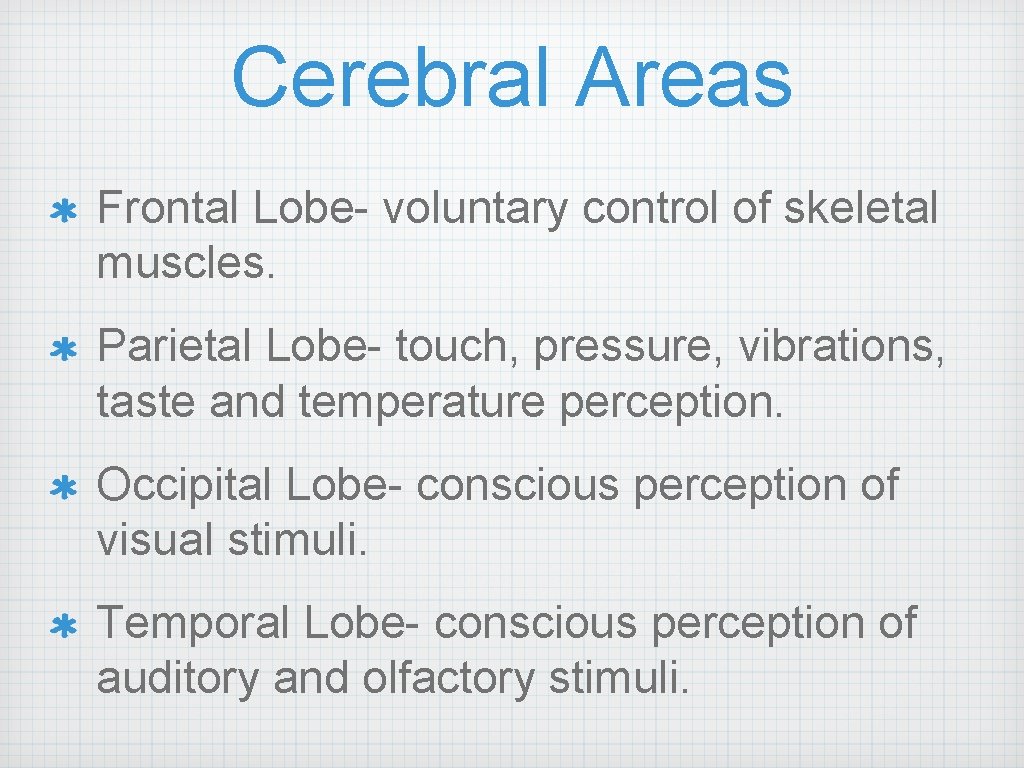 Cerebral Areas

Frontal Lobe- voluntary control of skeletal muscles.

Parietal Lobe- touch, pressure, vibrations, taste and temperature perception.

Occipital Lobe- conscious perception of visual stimuli.

Temporal Lobe- conscious perception of auditory and olfactory stimuli.